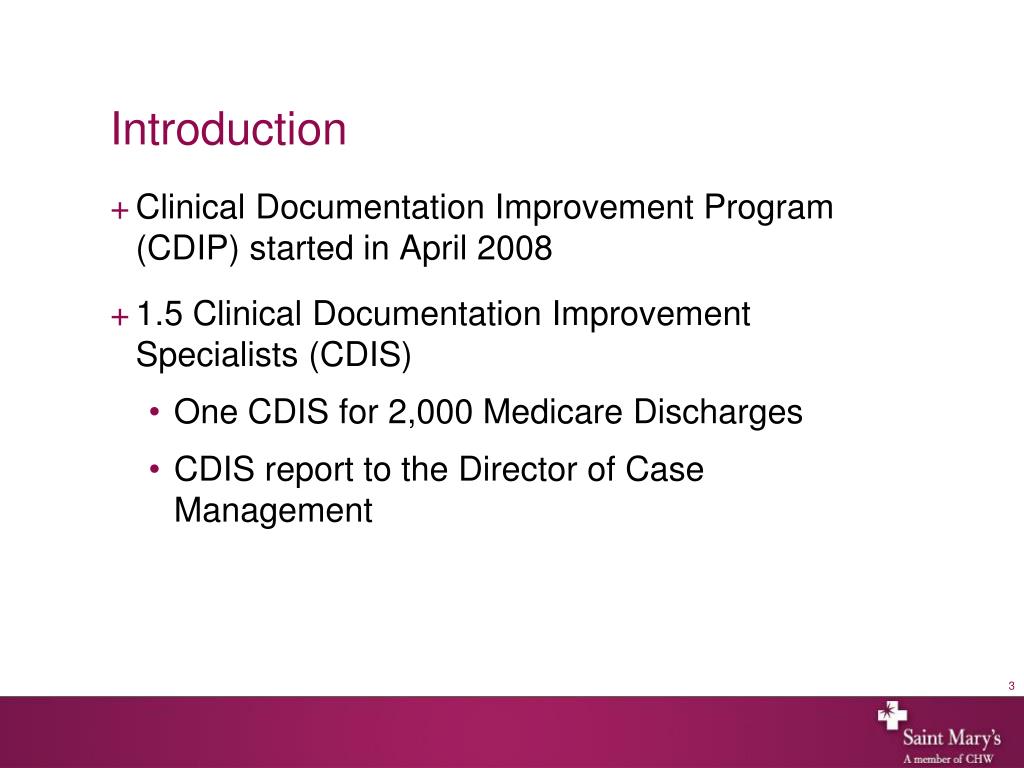 Introduction

+ Clinical Documentation Improvement Program (CDIP) started in April 2008

+ 1.5 Clinical Documentation Improvement Specialists (CDIS)

• One CDIS for 2,000 Medicare Discharges

• CDIS report to the Director of Case Management

3

Saint Mary's
A member of CHW